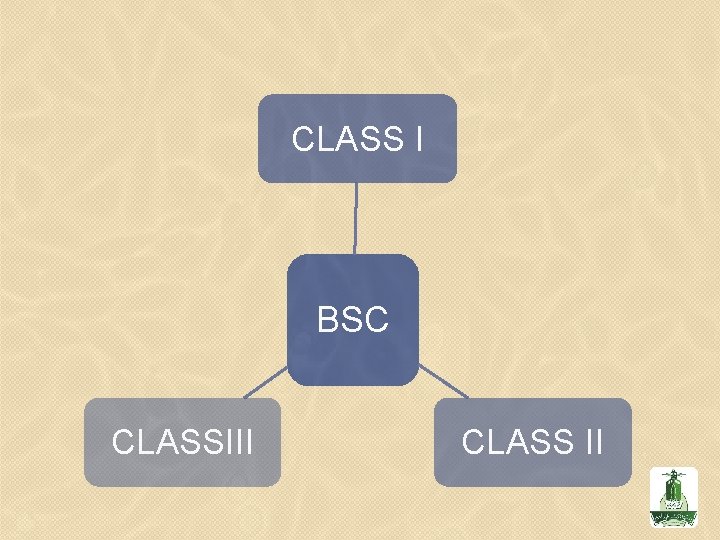 CLASS I

BSC

CLASSIII

CLASS II